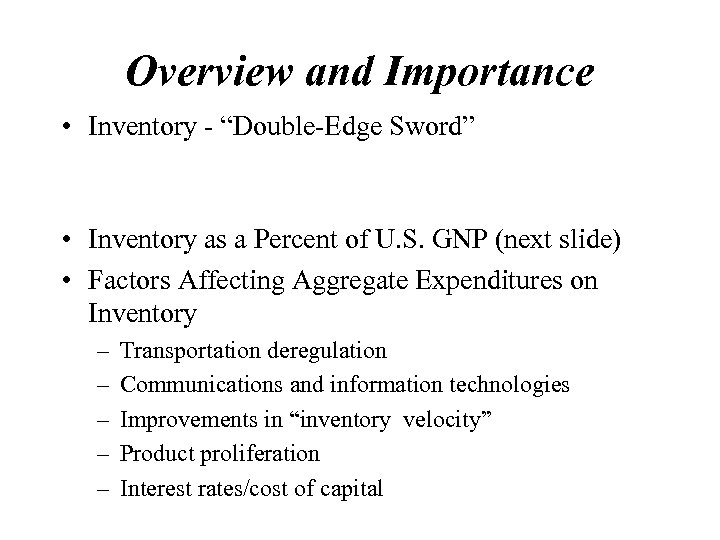 Overview and Importance

• Inventory - “Double-Edge Sword”

• Inventory as a Percent of U.S. GNP (next slide)
• Factors Affecting Aggregate Expenditures on Inventory
– Transportation deregulation
– Communications and information technologies
– Improvements in “inventory velocity”
– Product proliferation
– Interest rates/cost of capital